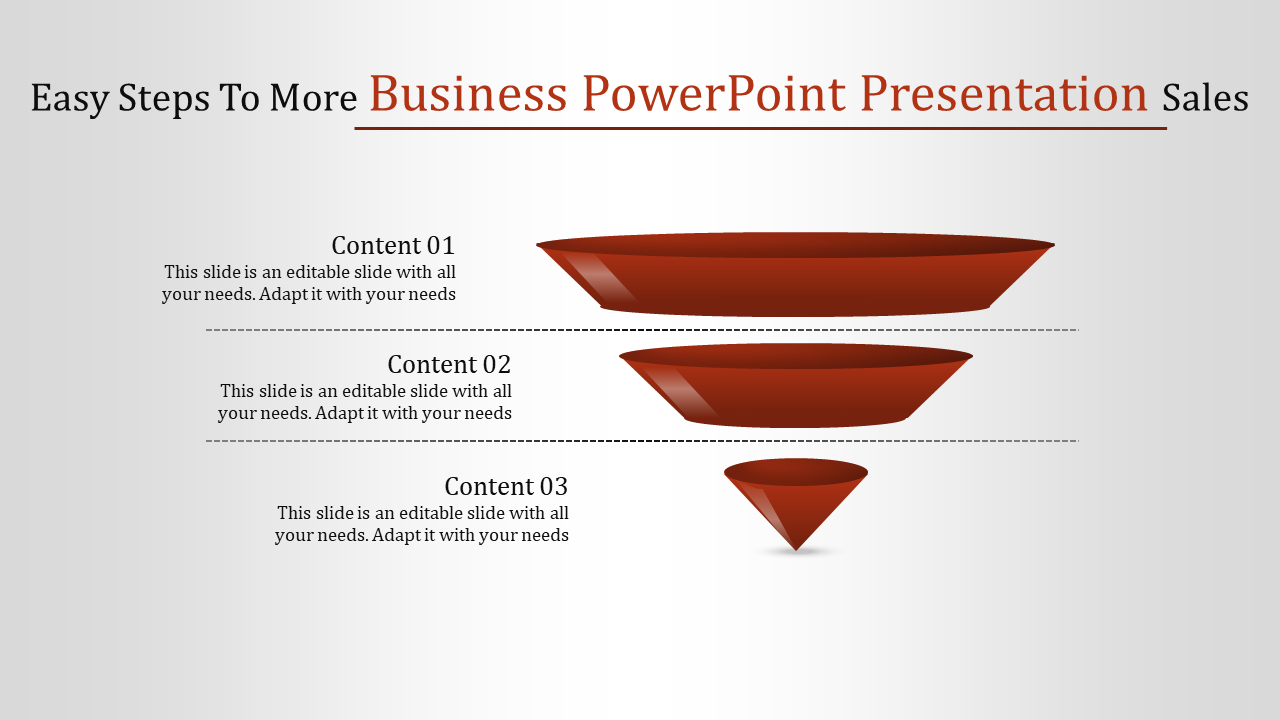 Easy Steps To More Business PowerPoint Presentation Sales

Content 01
This slide is an editable slide with all your needs. Adapt it with your needs

Content 02
This slide is an editable slide with all your needs. Adapt it with your needs

Content 03
This slide is an editable slide with all your needs. Adapt it with your needs